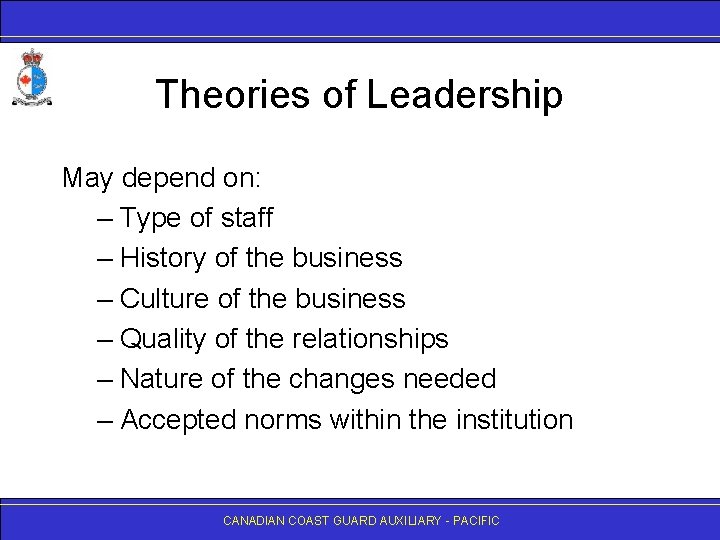 Theories of Leadership

May depend on:

– Type of staff
– History of the business
– Culture of the business
– Quality of the relationships
– Nature of the changes needed
– Accepted norms within the institution

CANADIAN COAST GUARD AUXILIARY - PACIFIC